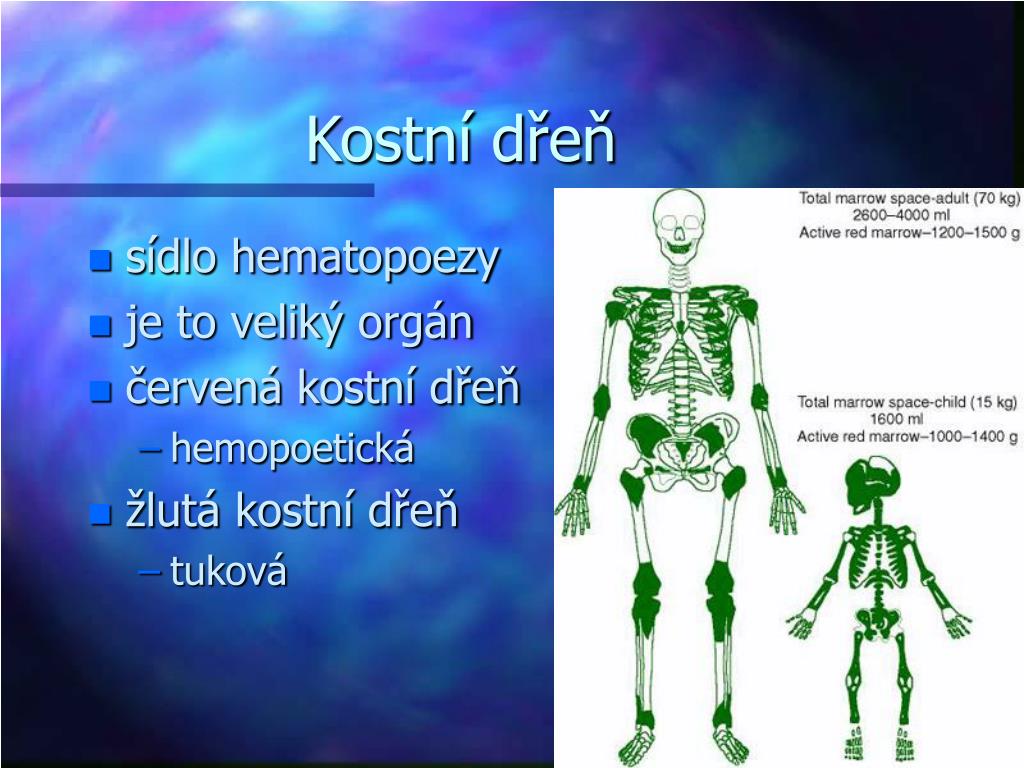 Kostní dřeň

- sídlo hematopoezy
- je to veliký orgán
- červená kostní dřeň
  – hemopoetická
- žlutá kostní dřeň
  – tuková

Total marrow space-adult (70 kg)
2600–4000 ml
Active red marrow–1200–1500 g

Total marrow space-child (15 kg)
1600 ml
Active red marrow–1000–1400 g